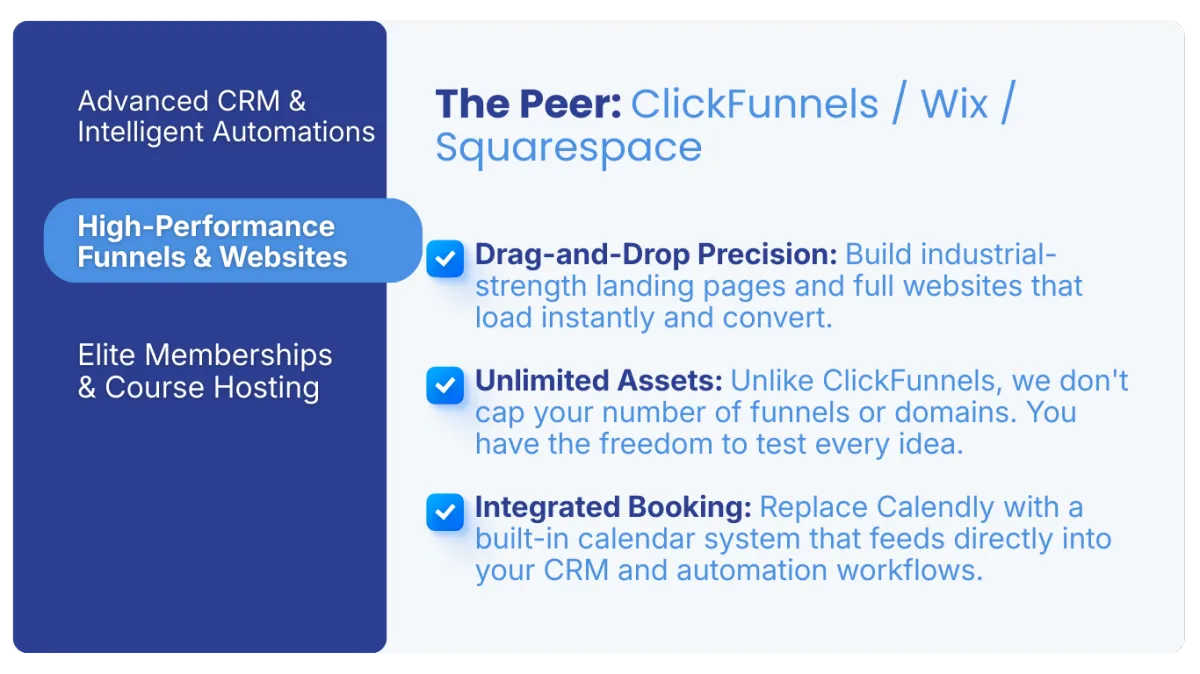 Advanced CRM & Intelligent Automations

High-Performance Funnels & Websites

Elite Memberships & Course Hosting

The Peer: ClickFunnels / Wix / Squarespace

Drag-and-Drop Precision: Build industrial-strength landing pages and full websites that load instantly and convert.

Unlimited Assets: Unlike ClickFunnels, we don't cap your number of funnels or domains. You have the freedom to test every idea.

Integrated Booking: Replace Calendly with a built-in calendar system that feeds directly into your CRM and automation workflows.